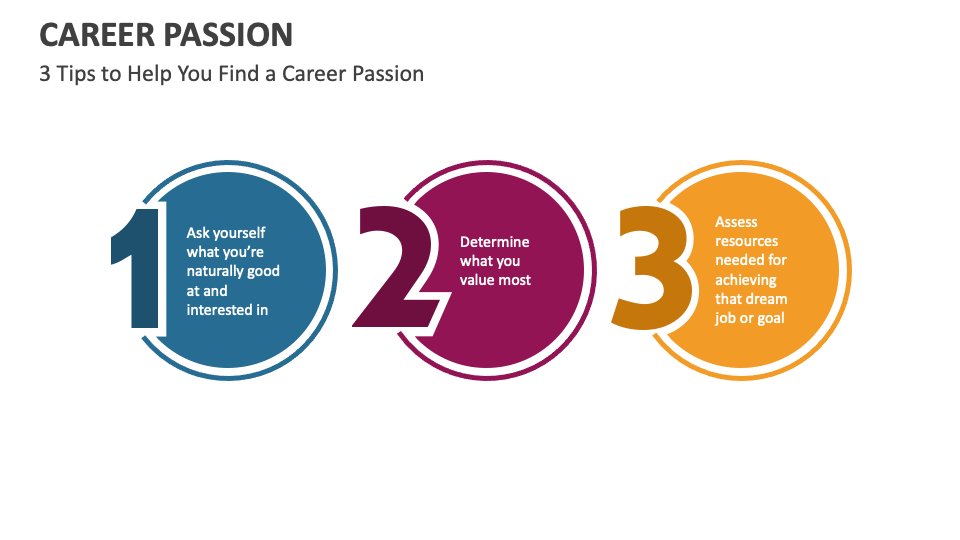 CAREER PASSION

3 Tips to Help You Find a Career Passion

1

Ask yourself what you're naturally good at and interested in

2

Determine what you value most

3

Assess resources needed for achieving that dream job or goal